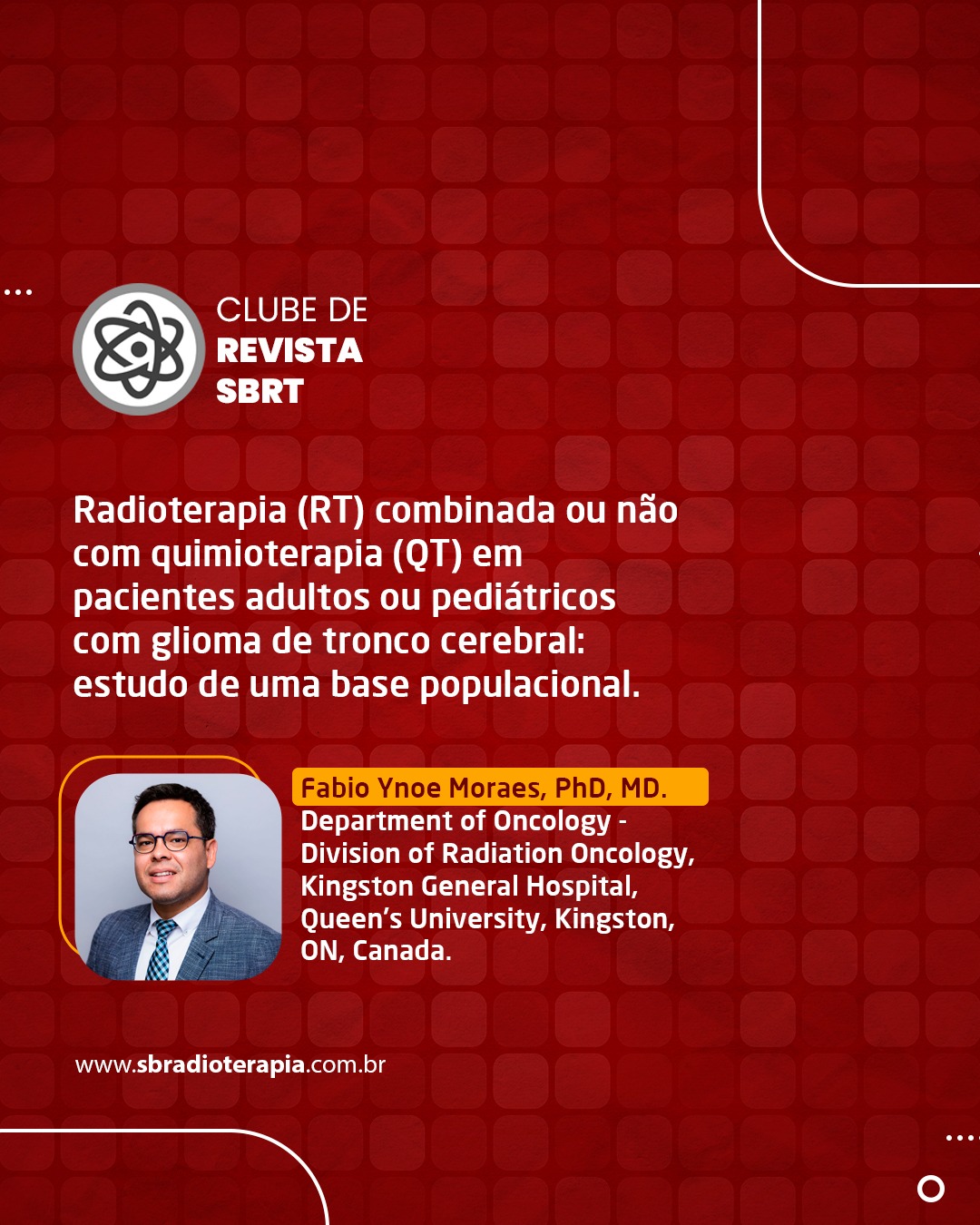 CLUBE DE
REVISTA
SBRT

Radioterapia (RT) combinada ou não com quimioterapia (QT) em pacientes adultos ou pediátricos com glioma de tronco cerebral: estudo de uma base populacional.

Fabio Ynoe Moraes, PhD, MD.
Department of Oncology - Division of Radiation Oncology, Kingston General Hospital, Queen's University, Kingston, ON, Canada.

www.sbradioterapia.com.br